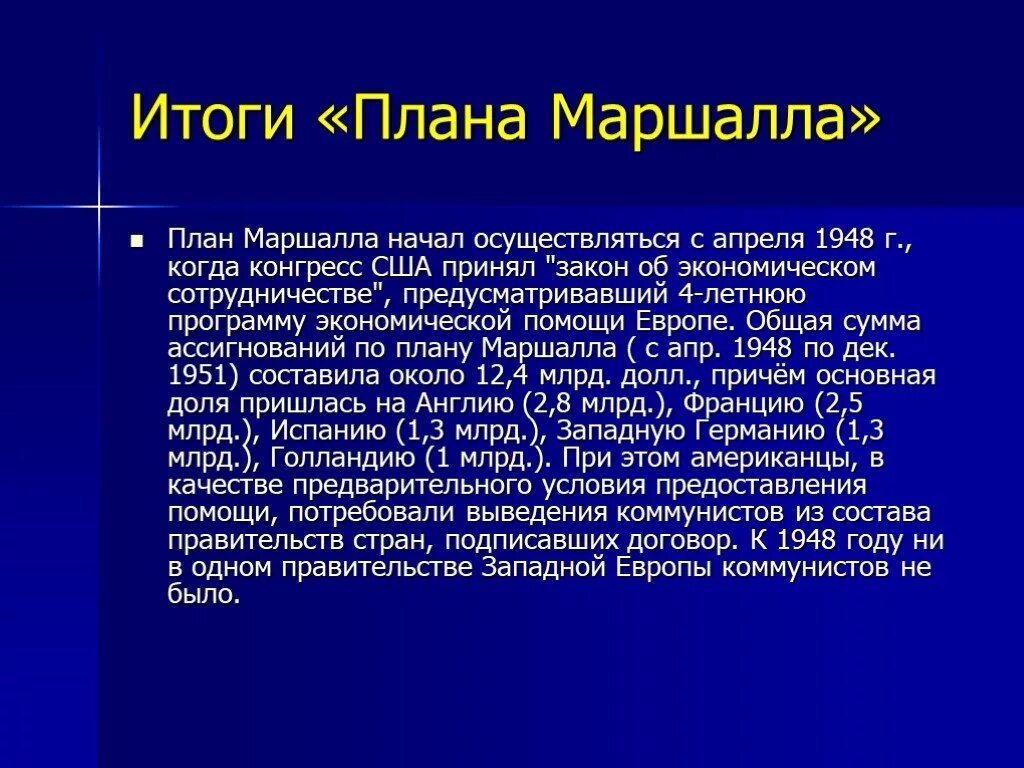 Итоги «Плана Маршалла»

План Маршалла начал осуществляться с апреля 1948 г., когда конгресс США принял "закон об экономическом сотрудничестве", предусматривавший 4-летнюю программу экономической помощи Европе. Общая сумма ассигнований по плану Маршалла ( с апр. 1948 по дек. 1951) составила около 12,4 млрд. долл., причём основная доля пришлась на Англию (2,8 млрд.), Францию (2,5 млрд.), Испанию (1,3 млрд.), Западную Германию (1,3 млрд.), Голландию (1 млрд.). При этом американцы, в качестве предварительного условия предоставления помощи, потребовали выведения коммунистов из состава правительств стран, подписавших договор. К 1948 году ни в одном правительстве Западной Европы коммунистов не было.